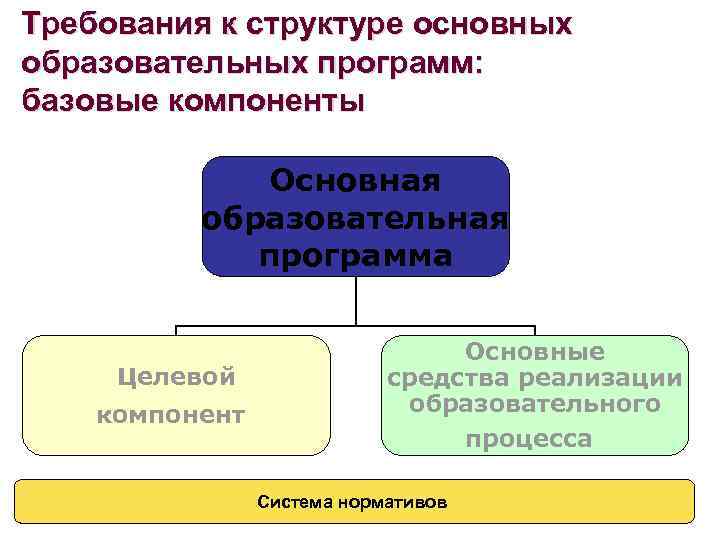 Требования к структуре основных образовательных программ: базовые компоненты

Основная образовательная программа

Целевой компонент

Основные средства реализации образовательного процесса

Система нормативов